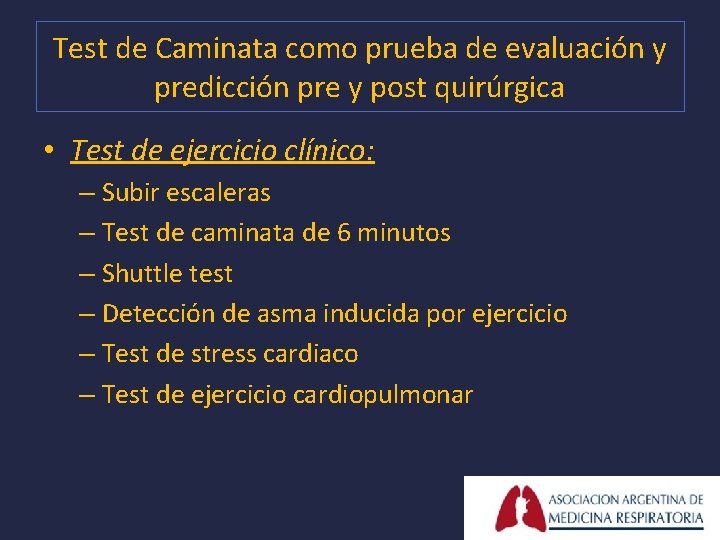 Test de Caminata como prueba de evaluación y predicción pre y post quirúrgica

• Test de ejercicio clínico:
– Subir escaleras
– Test de caminata de 6 minutos
– Shuttle test
– Detección de asma inducida por ejercicio
– Test de stress cardiaco
– Test de ejercicio cardiopulmonar

ASOCIACION ARGENTINA DE MEDICINA RESPIRATORIA